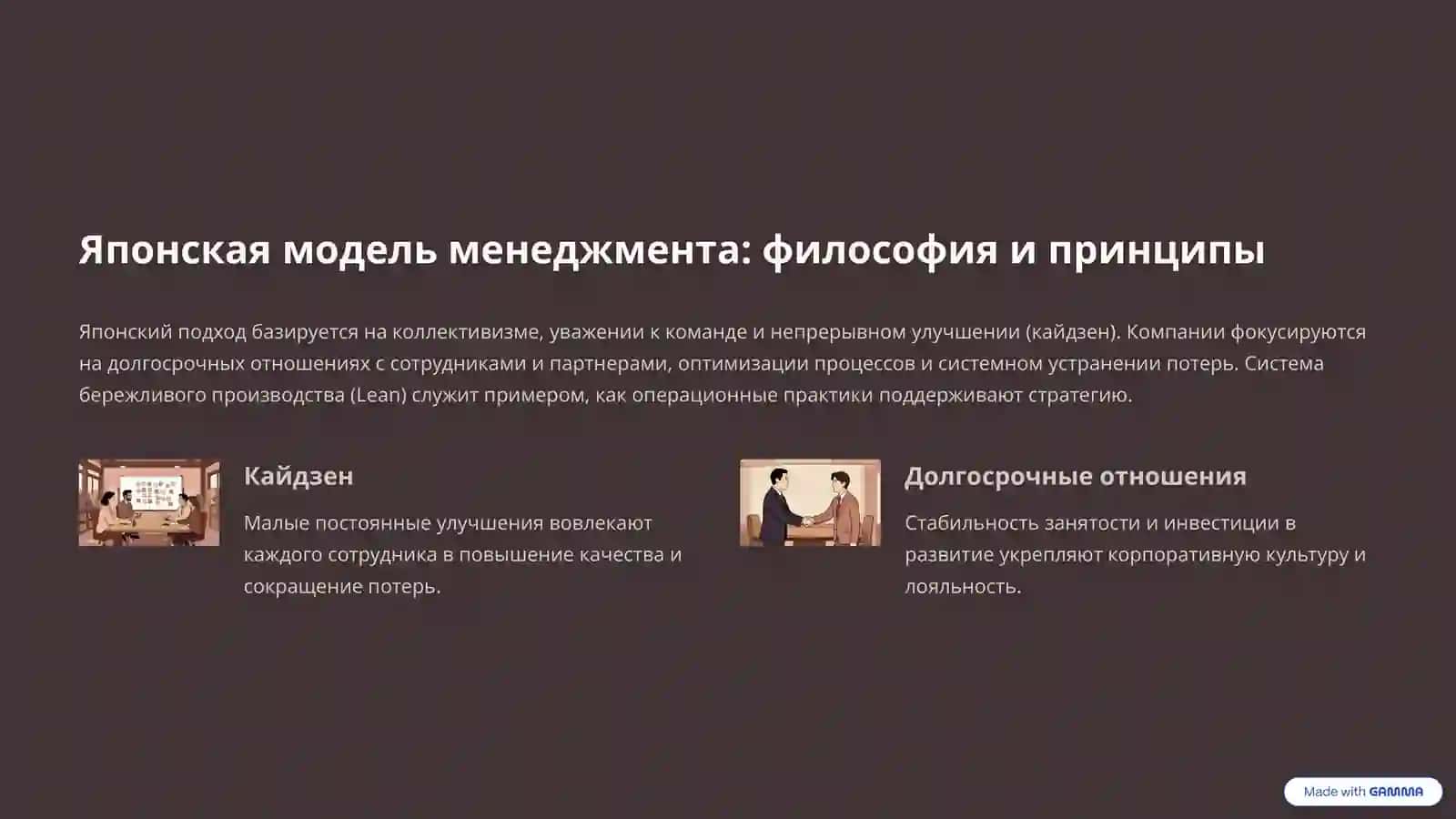 Японская модель менеджмента: философия и принципы

Японский подход базируется на коллективизме, уважении к команде и непрерывном улучшении (кайдзен). Компании фокусируются на долгосрочных отношениях с сотрудниками и партнерами, оптимизации процессов и системном устранении потерь. Система бережливого производства (Lean) служит примером, как операционные практики поддерживают стратегию.

Кайдзен

Малые постоянные улучшения вовлекают каждого сотрудника в повышение качества и сокращение потерь.

Долгосрочные отношения

Стабильность занятости и инвестиции в развитие укрепляют корпоративную культуру и лояльность.

Made with GAMMA